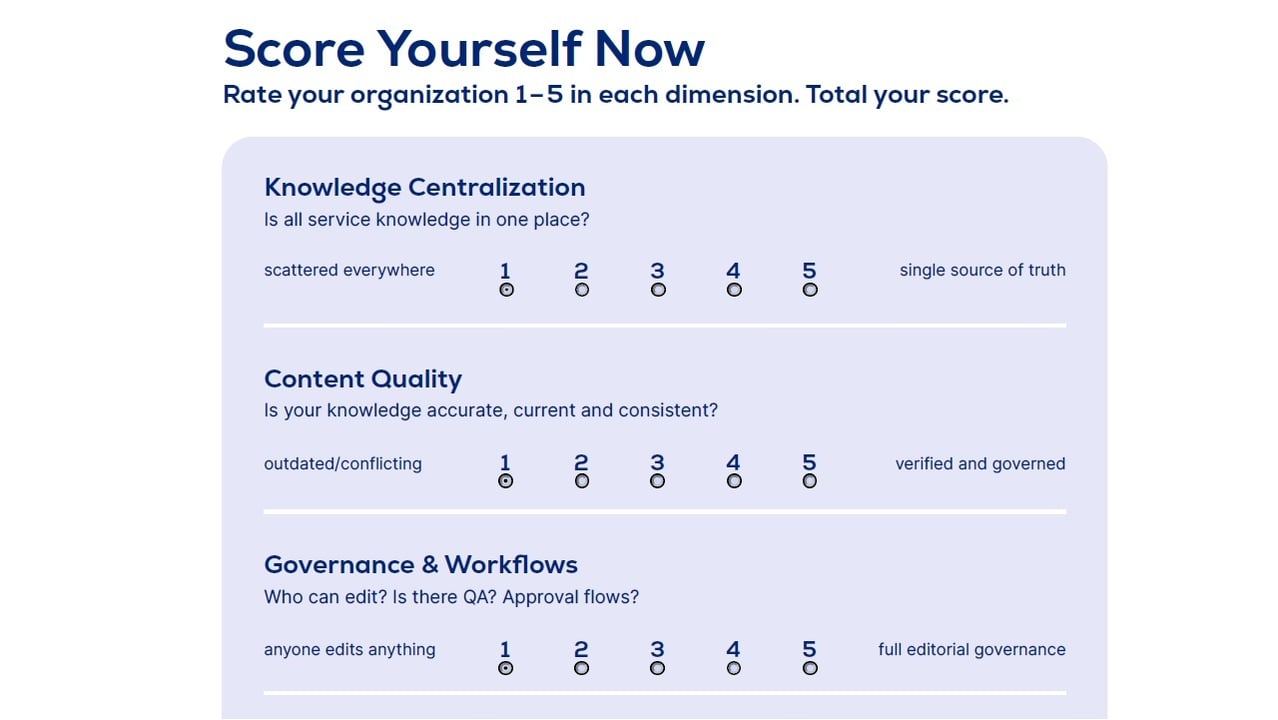 Score Yourself Now

Rate your organization 1–5 in each dimension. Total your score.

Knowledge Centralization

Is all service knowledge in one place?

scattered everywhere 1 2 3 4 5 single source of truth

Content Quality

Is your knowledge accurate, current and consistent?

outdated/conflicting 1 2 3 4 5 verified and governed

Governance & Workflows

Who can edit? Is there QA? Approval flows?

anyone edits anything 1 2 3 4 5 full editorial governance